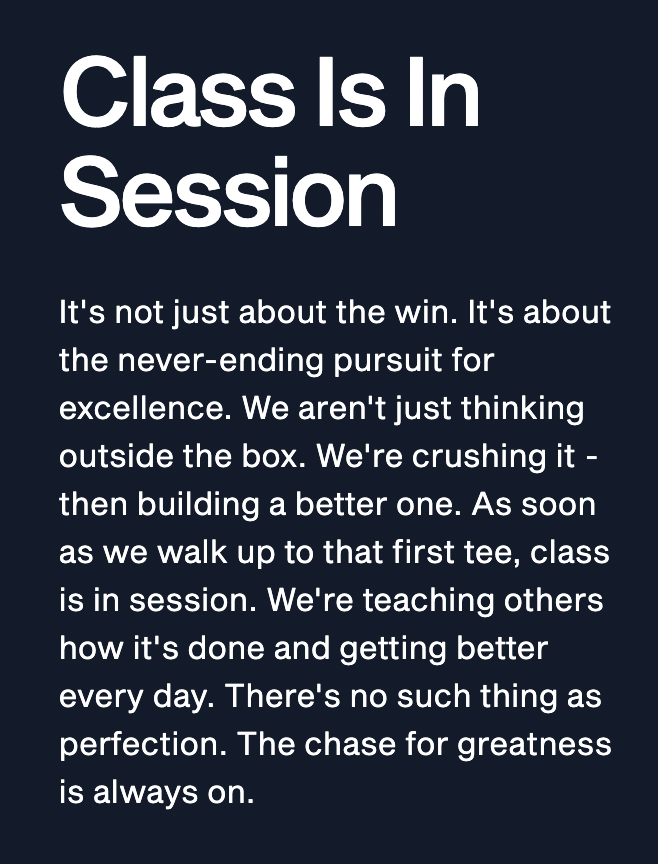 Class Is In Session

It's not just about the win. It's about the never-ending pursuit for excellence. We aren't just thinking outside the box. We're crushing it - then building a better one. As soon as we walk up to that first tee, class is in session. We're teaching others how it's done and getting better every day. There's no such thing as perfection. The chase for greatness is always on.